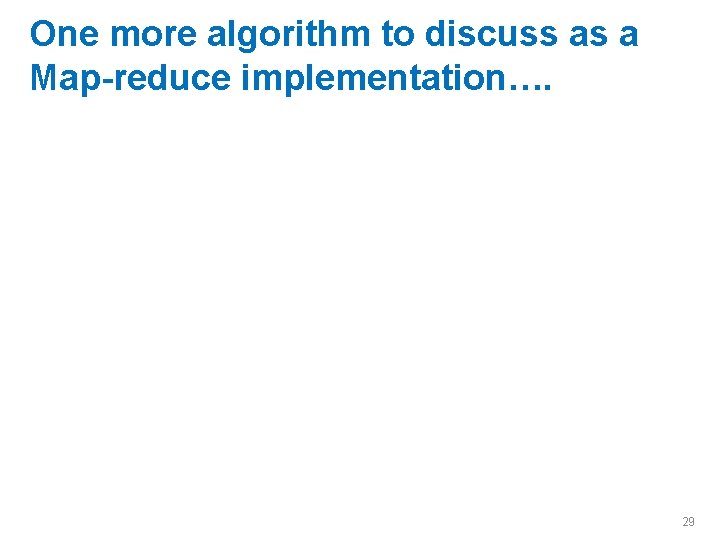 One more algorithm to discuss as a Map-reduce implementation….

29